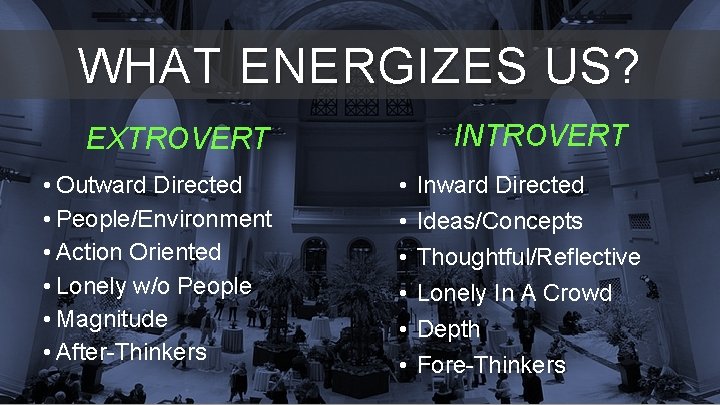 WHAT ENERGIZES US?

EXTROVERT

• Outward Directed
• People/Environment
• Action Oriented
• Lonely w/o People
• Magnitude
• After-Thinkers

INTROVERT

• Inward Directed
• Ideas/Concepts
• Thoughtful/Reflective
• Lonely In A Crowd
• Depth
• Fore-Thinkers